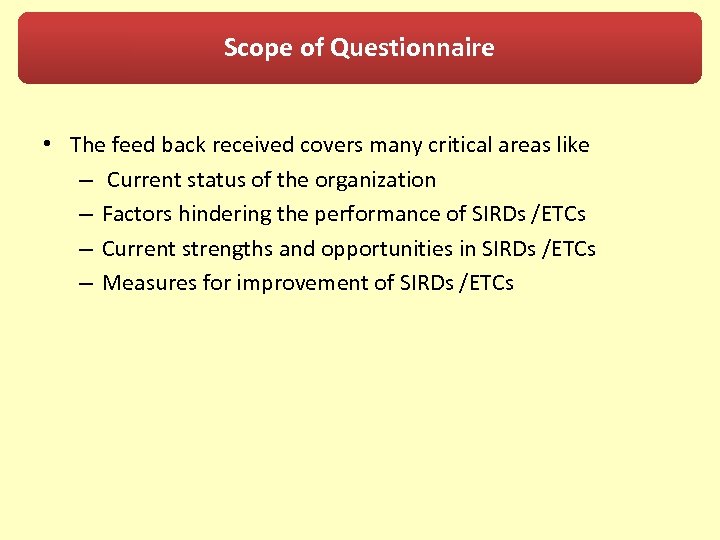 Scope of Questionnaire

• The feed back received covers many critical areas like
– Current status of the organization
– Factors hindering the performance of SIRDs /ETCs
– Current strengths and opportunities in SIRDs /ETCs
– Measures for improvement of SIRDs /ETCs